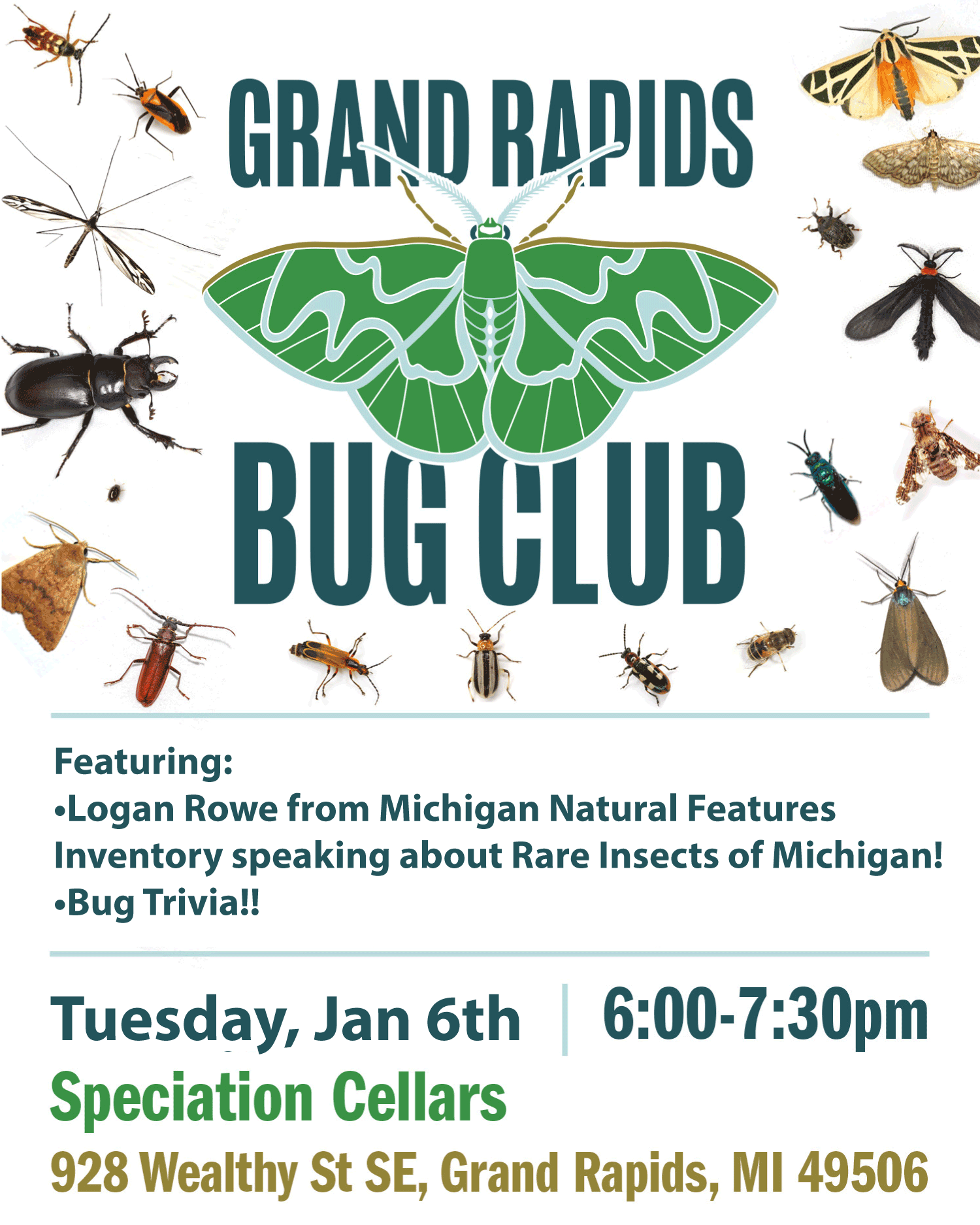 GRAND RAPIDS

BUG CLUB

Featuring:
•Logan Rowe from Michigan Natural Features Inventory speaking about Rare Insects of Michigan!
•Bug Trivia!!

Tuesday, Jan 6th | 6:00-7:30pm

Speciation Cellars

928 Wealthy St SE, Grand Rapids, MI 49506